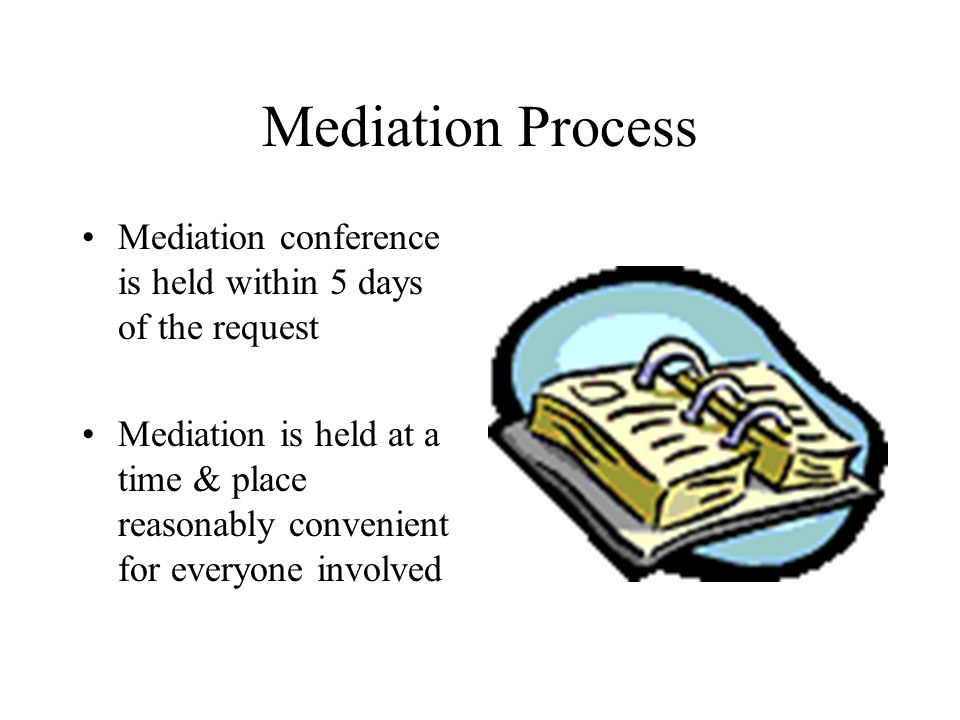 Mediation Process

• Mediation conference is held within 5 days of the request

• Mediation is held at a time & place reasonably convenient for everyone involved